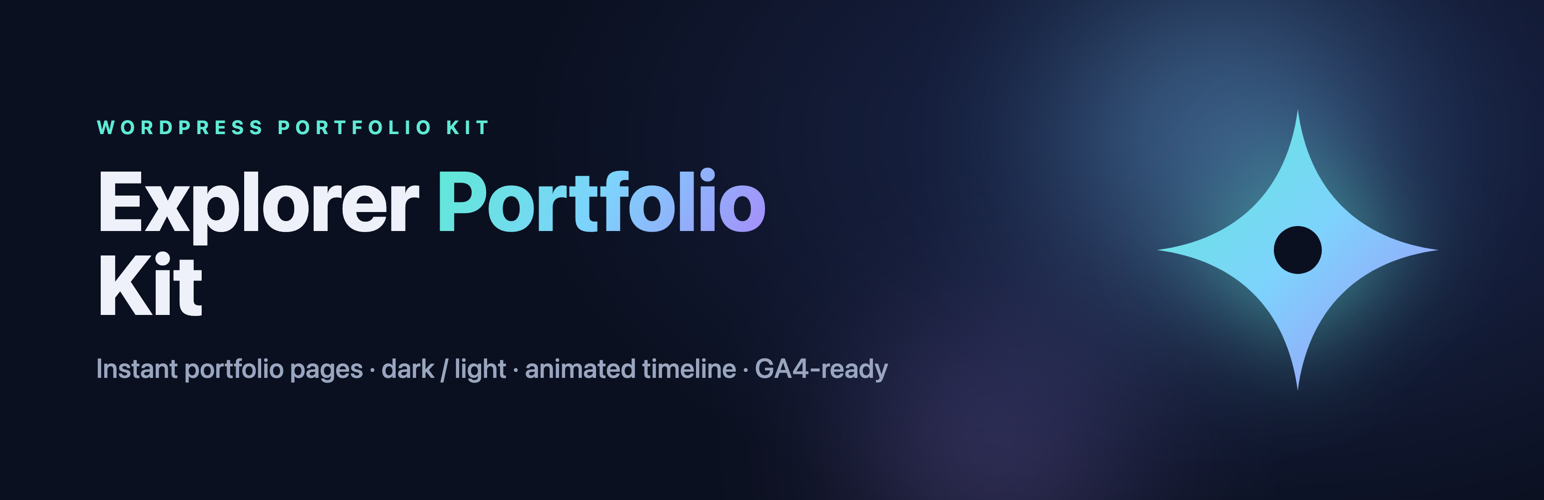 WORDPRESS PORTFOLIO KIT

Explorer Portfolio Kit

Instant portfolio pages · dark / light · animated timeline · GA4-ready